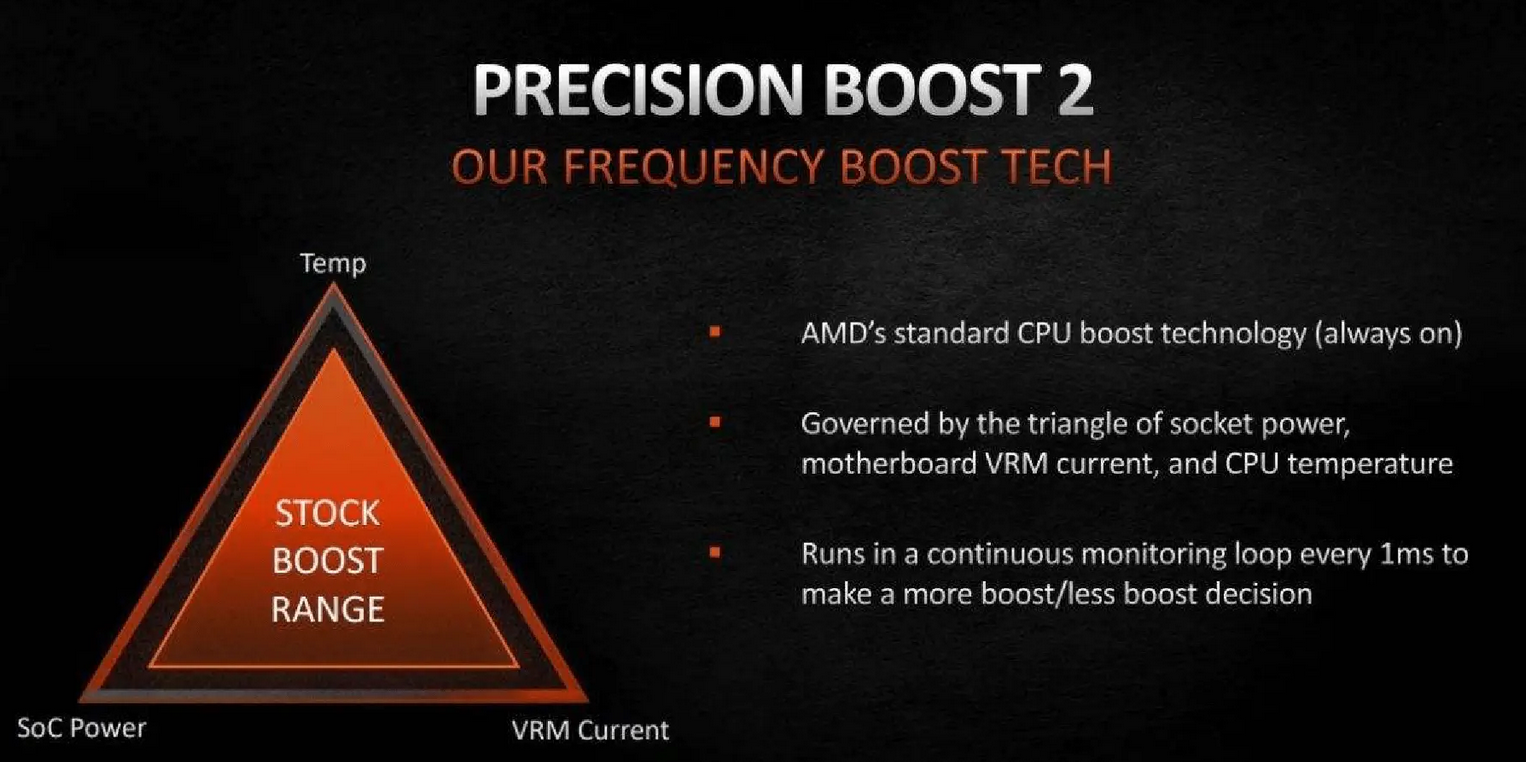 PRECISION BOOST 2
OUR FREQUENCY BOOST TECH

Temp

STOCK BOOST RANGE

SoC Power

VRM Current

▪ AMD's standard CPU boost technology (always on)

▪ Governed by the triangle of socket power, motherboard VRM current, and CPU temperature

▪ Runs in a continuous monitoring loop every 1ms to make a more boost/less boost decision